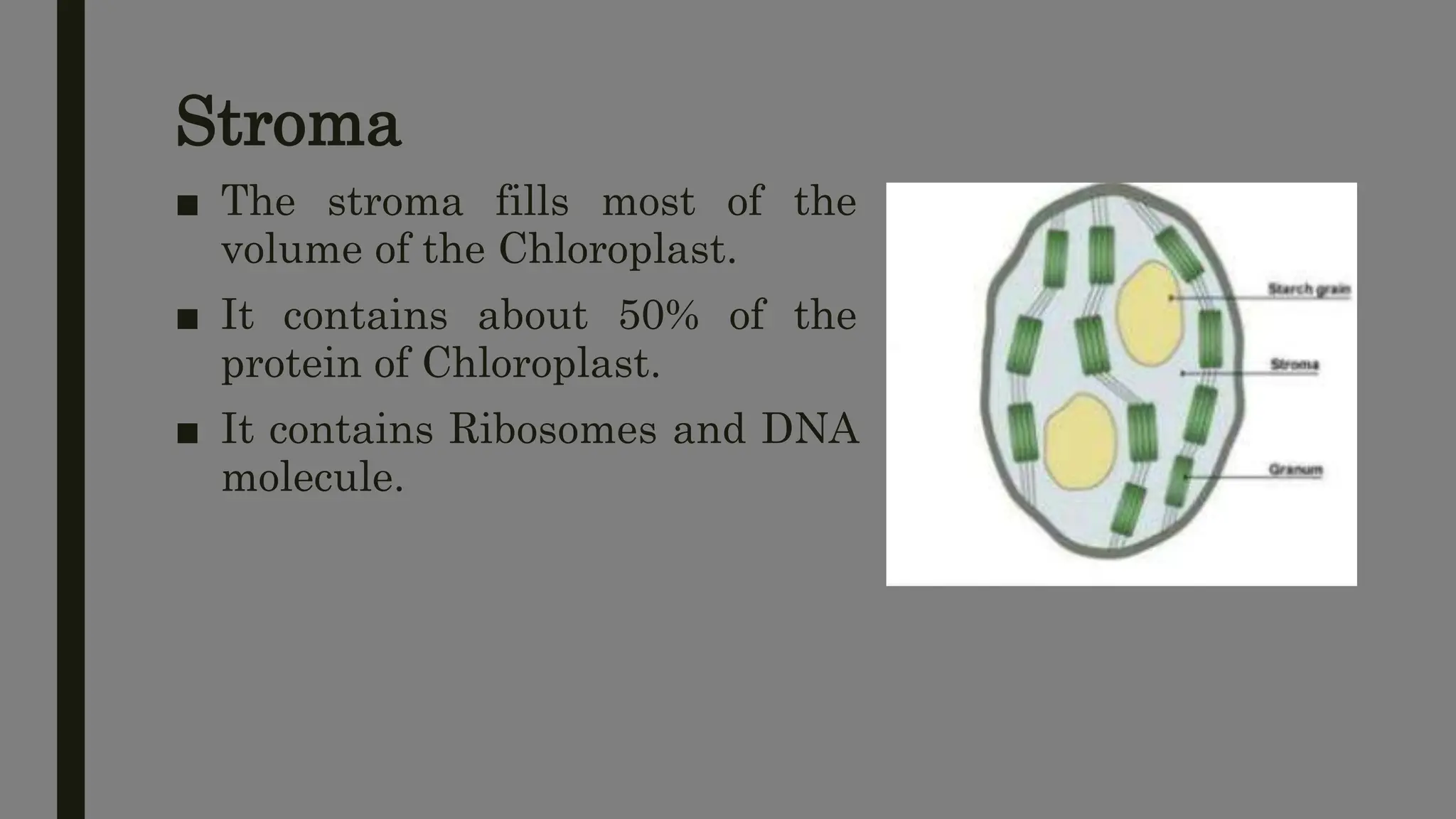 Stroma

■ The stroma fills most of the volume of the Chloroplast.

■ It contains about 50% of the protein of Chloroplast.

■ It contains Ribosomes and DNA molecule.

Starch grain

Stroma

Granum